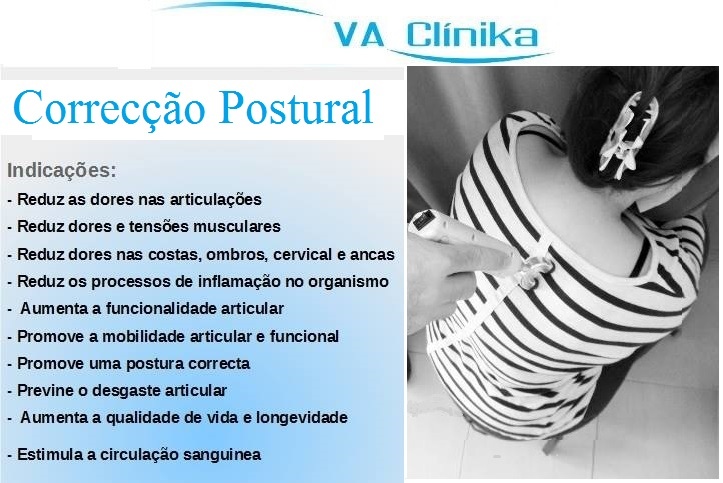 VA Clínika

Correcção Postural

Indicações:
- Reduz as dores nas articulações
- Reduz dores e tensões musculares
- Reduz dores nas costas, ombros, cervical e ancas
- Reduz os processos de inflamação no organismo
- Aumenta a funcionalidade articular
- Promove a mobilidade articular e funcional
- Promove uma postura correcta
- Previne o desgaste articular
- Aumenta a qualidade de vida e longevidade
- Estimula a circulação sanguinea